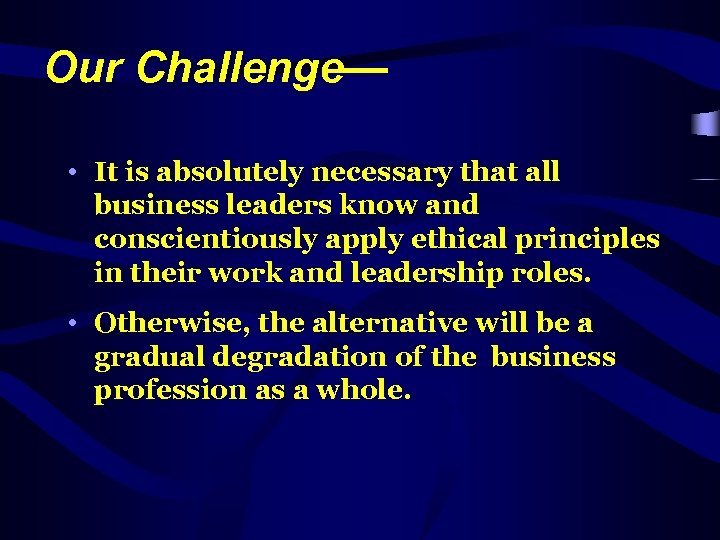 Our Challenge—

• It is absolutely necessary that all business leaders know and conscientiously apply ethical principles in their work and leadership roles.

• Otherwise, the alternative will be a gradual degradation of the business profession as a whole.